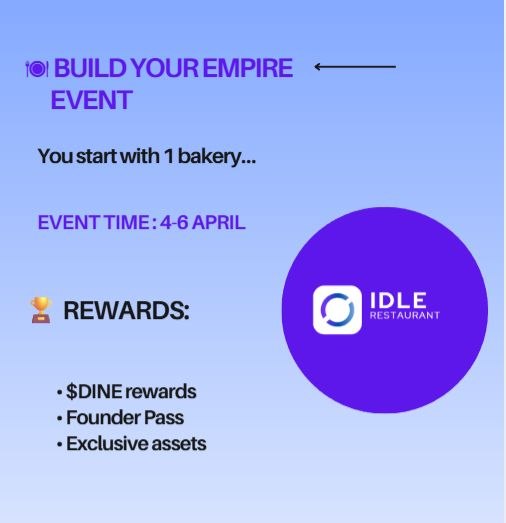 🍽 BUILD YOUR EMPIRE EVENT

You start with 1 bakery...

EVENT TIME : 4-6 APRIL

🏆 REWARDS:

IDLE
RESTAURANT

• $DINE rewards
• Founder Pass
• Exclusive assets